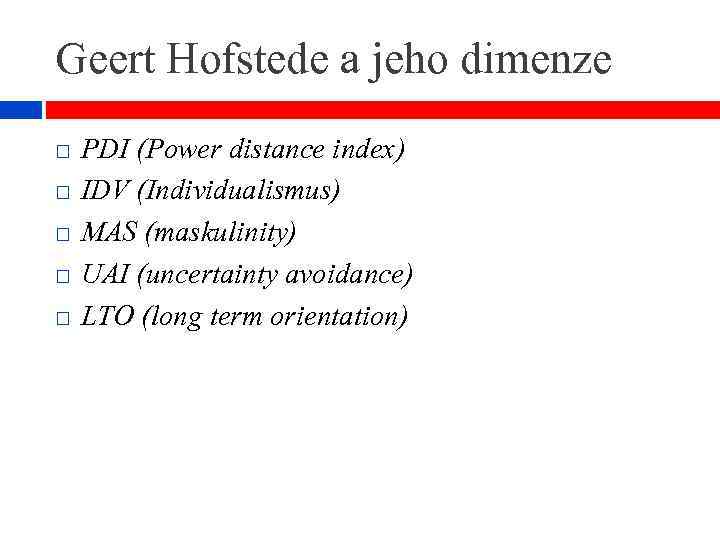 Geert Hofstede a jeho dimenze

□ PDI (Power distance index)
□ IDV (Individualismus)
□ MAS (maskulinity)
□ UAI (uncertainty avoidance)
□ LTO (long term orientation)